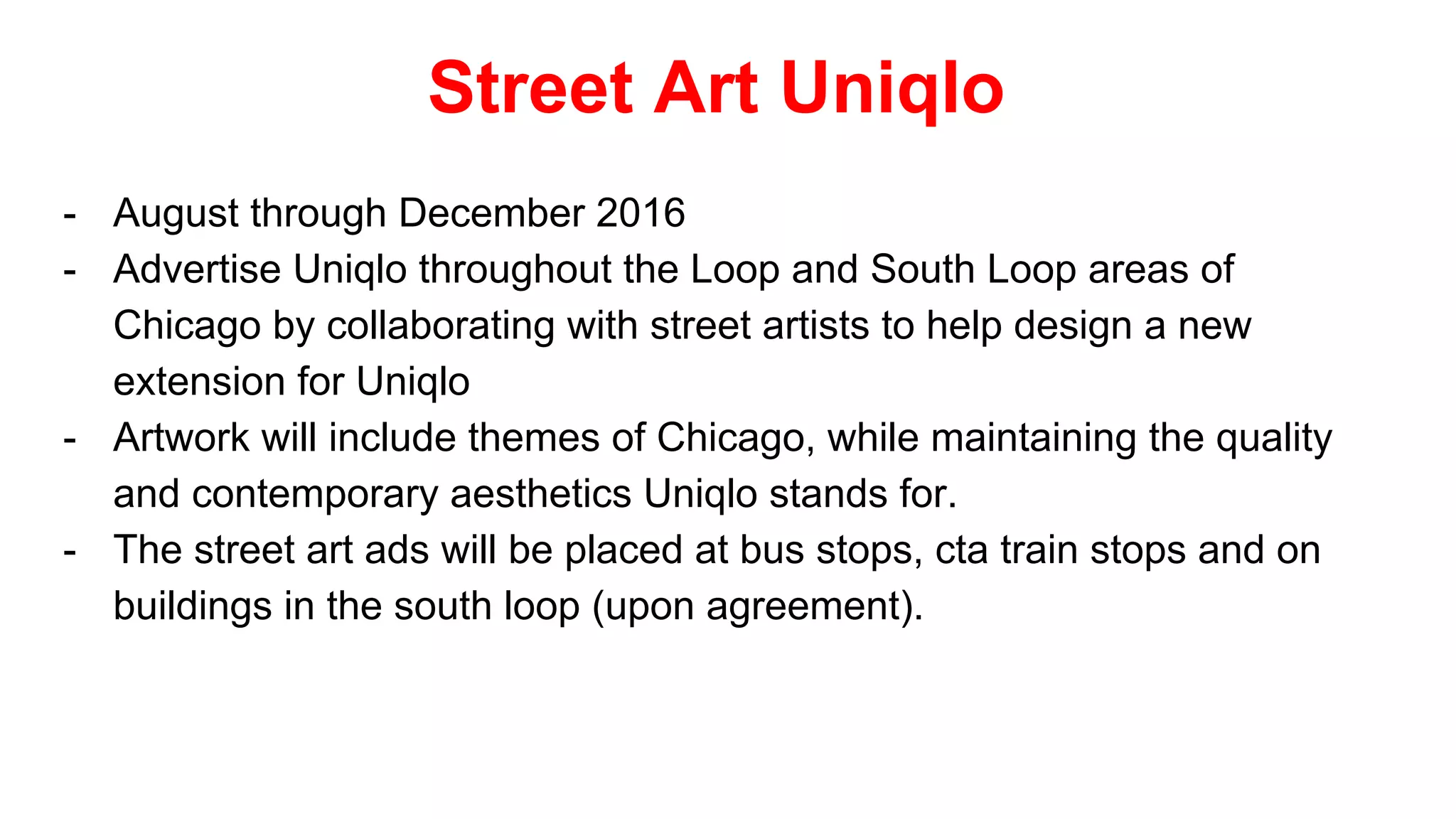 Street Art Uniqlo

- August through December 2016
- Advertise Uniqlo throughout the Loop and South Loop areas of Chicago by collaborating with street artists to help design a new extension for Uniqlo
- Artwork will include themes of Chicago, while maintaining the quality and contemporary aesthetics Uniqlo stands for.
- The street art ads will be placed at bus stops, cta train stops and on buildings in the south loop (upon agreement).